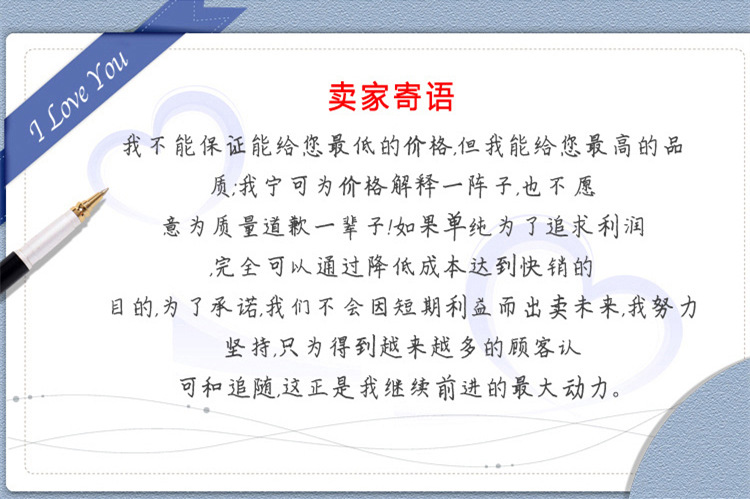 I Love You

卖家寄语

我不能保证能给您最低的价格,但我能给您最高的品质;我宁可为价格解释一阵子,也不愿意为质量道歉一辈子!如果单纯为了追求利润,完全可以通过降低成本达到快销的目的,为了承诺,我们不会因短期利益而出卖未来,我努力坚持,只为得到越来越多的顾客认可和追随,这正是我继续前进的最大动力。